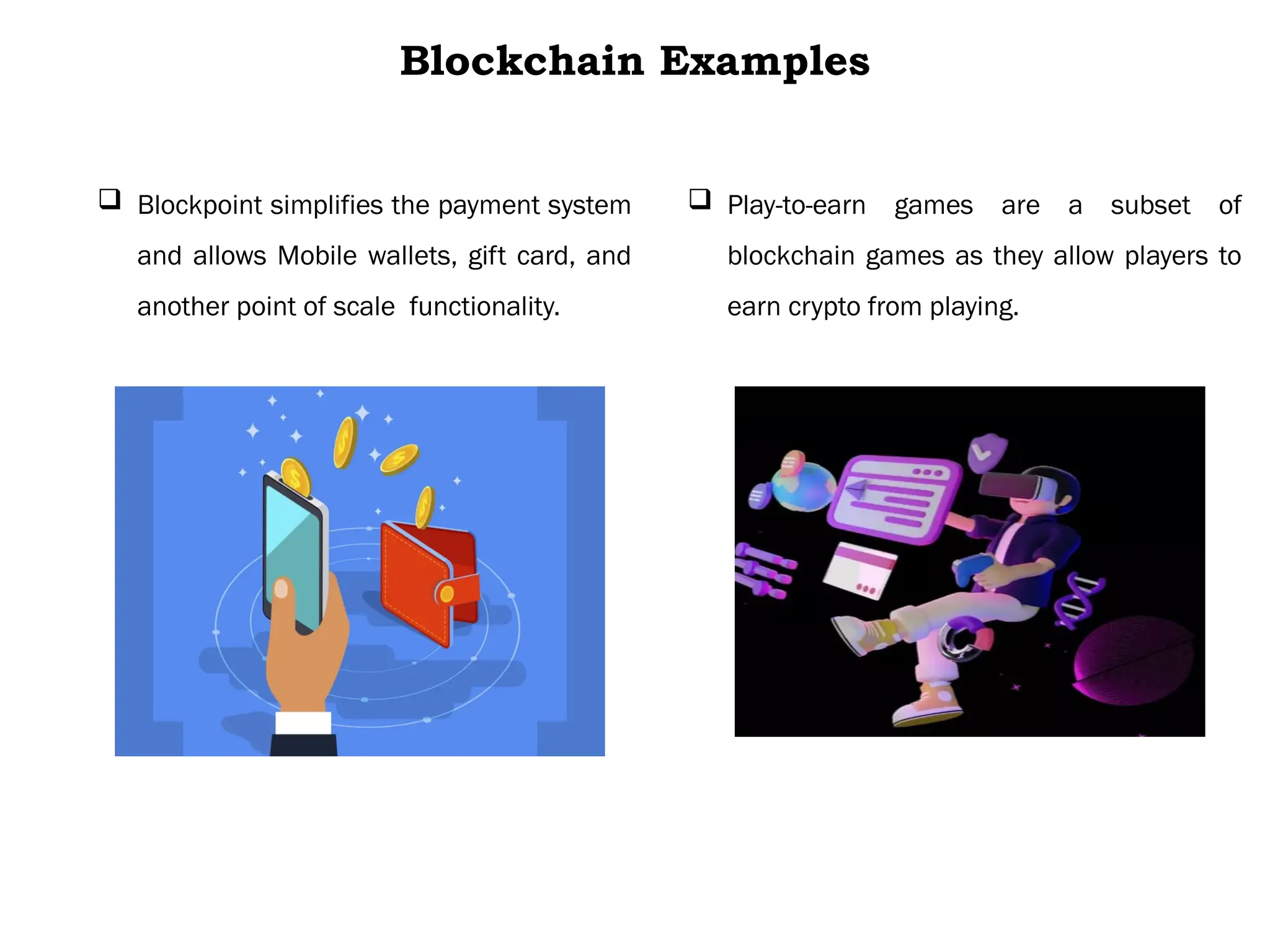 Blockchain Examples

❑ Blockpoint simplifies the payment system and allows Mobile wallets, gift card, and another point of scale functionality.

❑ Play-to-earn games are a subset of blockchain games as they allow players to earn crypto from playing.